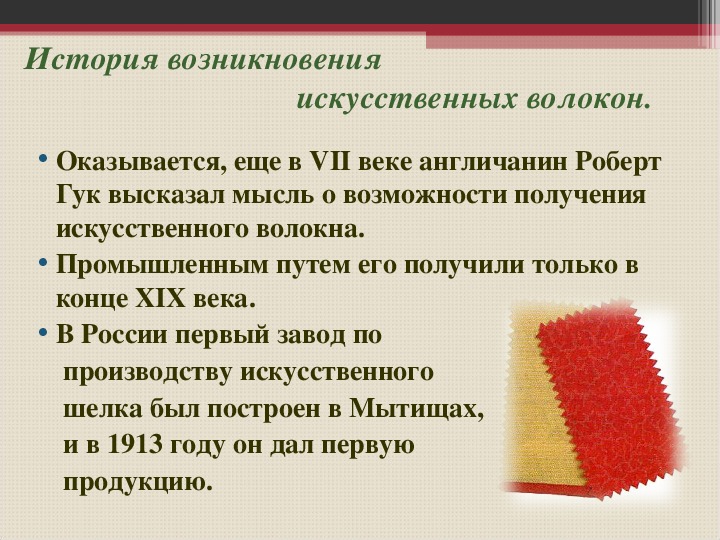 История возникновения искусственных волокон.

• Оказывается, еще в VII веке англичанин Роберт Гук высказал мысль о возможности получения искусственного волокна.
• Промышленным путем его получили только в конце XIX века.
• В России первый завод по производству искусственного шелка был построен в Мытищах, и в 1913 году он дал первую продукцию.